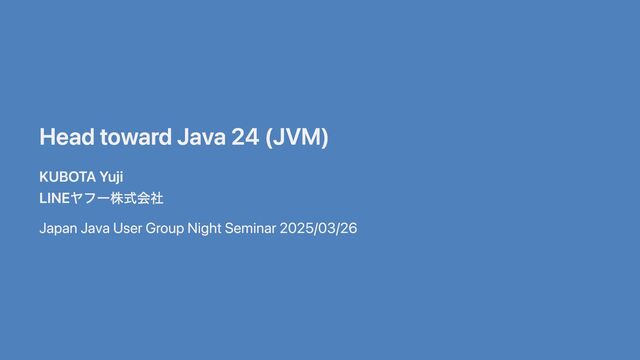 Head toward Java 24 (JVM)

KUBOTA Yuji
LINEヤフー株式会社

Japan Java User Group Night Seminar 2025/03/26